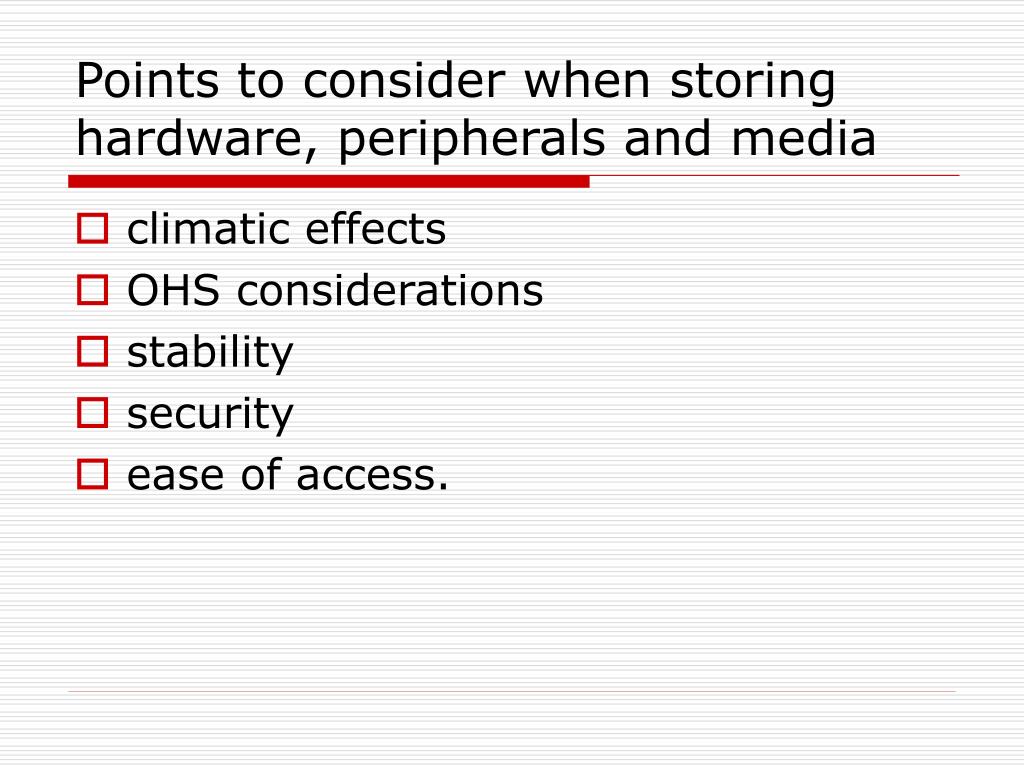 Points to consider when storing hardware, peripherals and media

- climatic effects
- OHS considerations
- stability
- security
- ease of access.